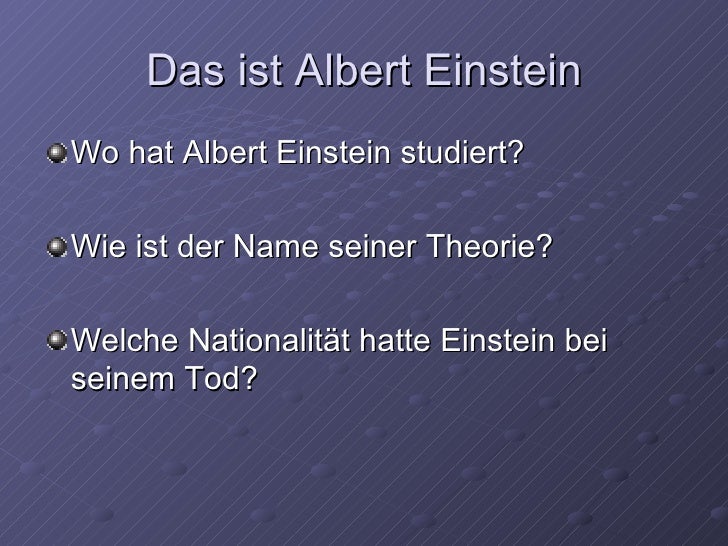 Das ist Albert Einstein

Wo hat Albert Einstein studiert?

Wie ist der Name seiner Theorie?

Welche Nationalität hatte Einstein bei seinem Tod?